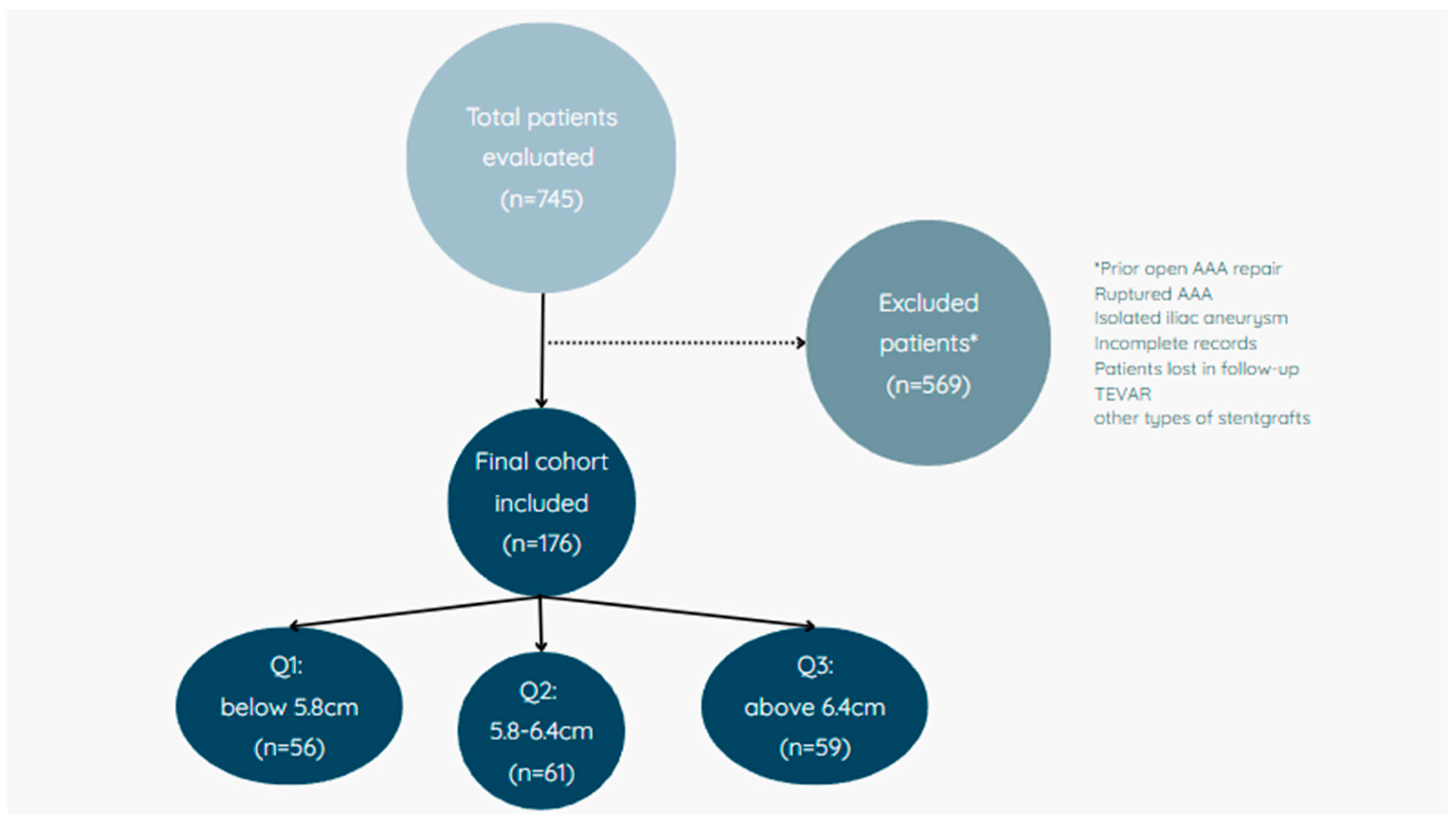 Total patients evaluated (n=745)

Excluded patients* (n=569)

*Prior open AAA repair
Ruptured AAA
Isolated iliac aneurysm
Incomplete records
Patients lost in follow-up
TEVAR
other types of stentgrafts

Final cohort included (n=176)

Q1: below 5.8cm (n=56)

Q2: 5.8-6.4cm (n=61)

Q3: above 6.4cm (n=59)